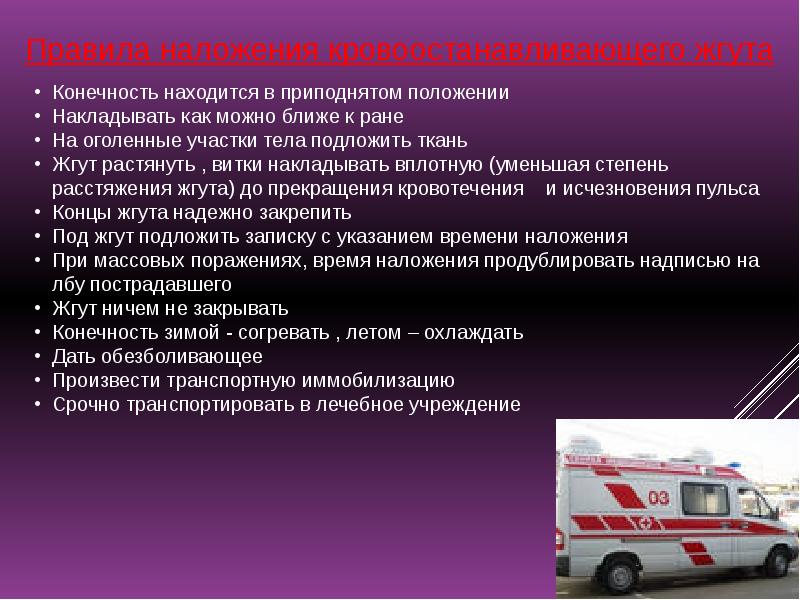 Правила наложения кровоостанавливающего жгута

• Конечность находится в приподнятом положении
• Накладывать как можно ближе к ране
• На оголенные участки тела подложить ткань
• Жгут растянуть , витки накладывать вплотную (уменьшая степень расстяжения жгута) до прекращения кровотечения и исчезновения пульса
• Концы жгута надежно закрепить
• Под жгут подложить записку с указанием времени наложения
• При массовых поражениях, время наложения продублировать надписью на лбу пострадавшего
• Жгут ничем не закрывать
• Конечность зимой - согревать , летом – охлаждать
• Дать обезболивающее
• Произвести транспортную иммобилизацию
• Срочно транспортировать в лечебное учреждение

03